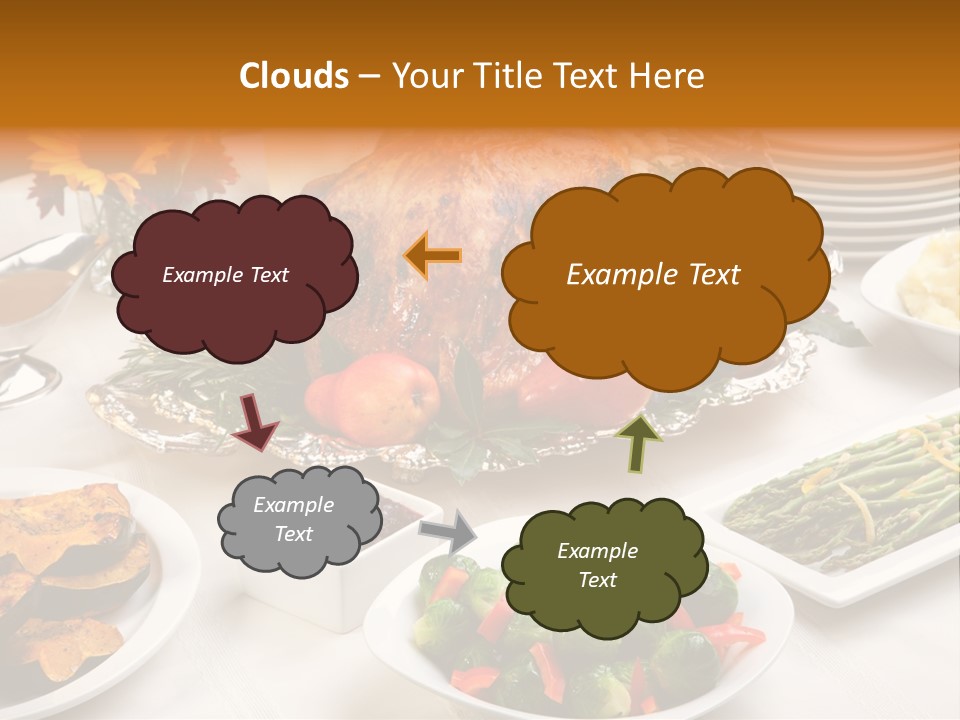 Clouds – Your Title Text Here

Example Text

Example Text

Example Text

Example Text